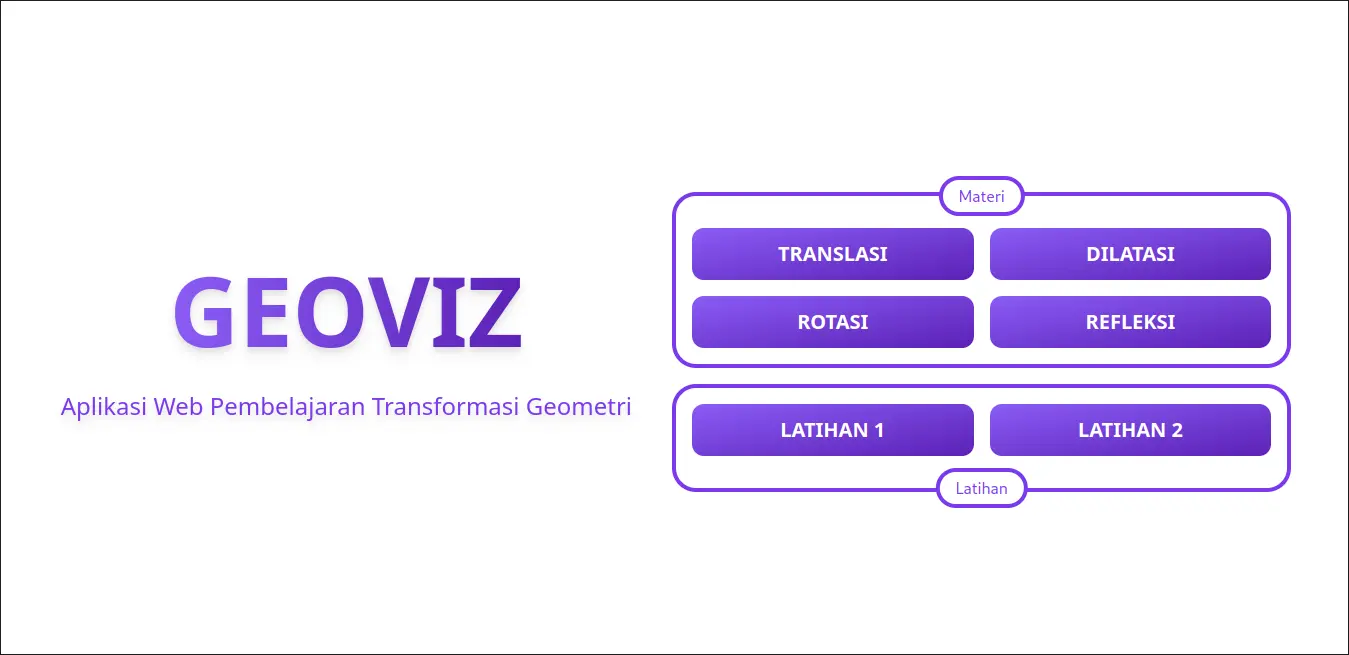 GEOVIZ

Aplikasi Web Pembelajaran Transformasi Geometri

Materi

TRANSLASI

DILATASI

ROTASI

REFLEKSI

LATIHAN 1

LATIHAN 2

Latihan